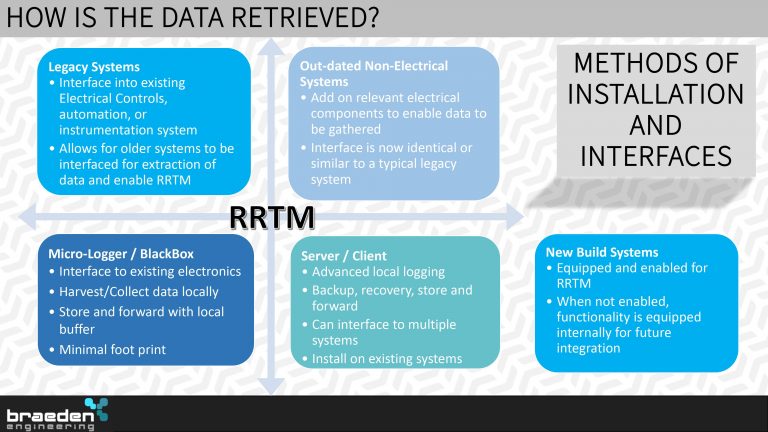 HOW IS THE DATA RETRIEVED?

Legacy Systems
• Interface into existing Electrical Controls, automation, or instrumentation system
• Allows for older systems to be interfaced for extraction of data and enable RRTM

Out-dated Non-Electrical Systems
• Add on relevant electrical components to enable data to be gathered
• Interface is now identical or similar to a typical legacy system

METHODS OF INSTALLATION AND INTERFACES

RRTM

Micro-Logger / BlackBox
• Interface to existing electronics
• Harvest/Collect data locally
• Store and forward with local buffer
• Minimal foot print

Server / Client
• Advanced local logging
• Backup, recovery, store and forward
• Can interface to multiple systems
• Install on existing systems

New Build Systems
• Equipped and enabled for RRTM
• When not enabled, functionality is equipped internally for future integration

braeden engineering